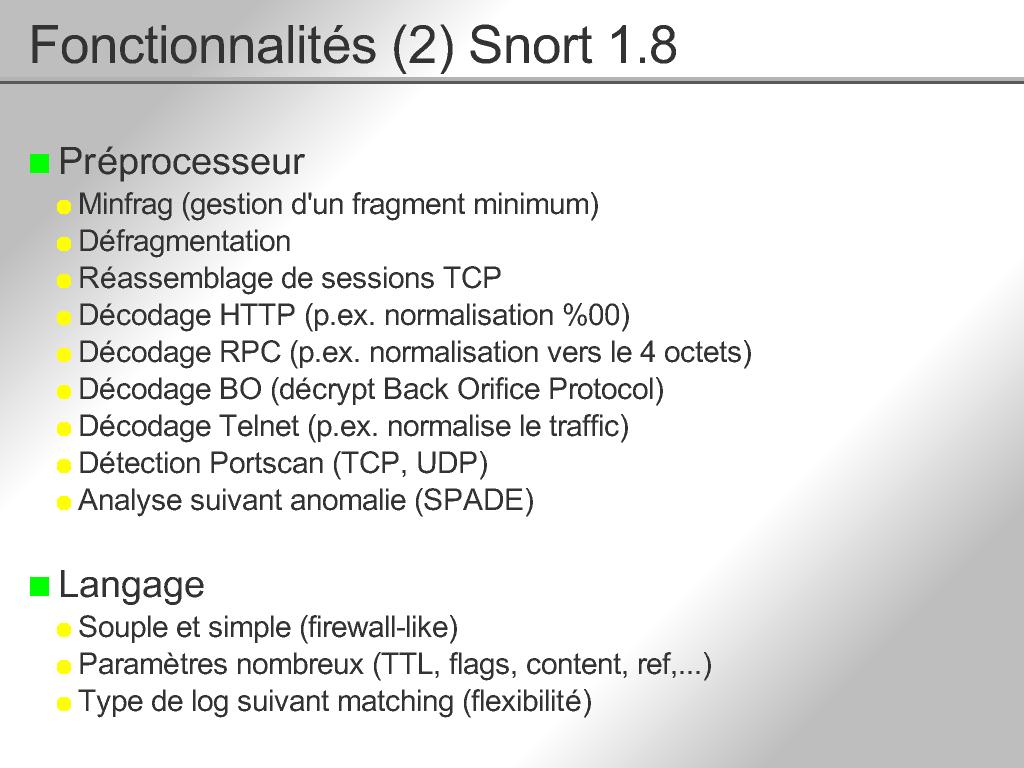 Fonctionnalités (2) Snort 1.8

Préprocesseur

Minfrag (gestion d'un fragment minimum)

Défragmentation

Réassemblage de sessions TCP

Décodage HTTP (p.ex. normalisation %00)

Décodage RPC (p.ex. normalisation vers le 4 octets)

Décodage BO (décrypt Back Orifice Protocol)

Décodage Telnet (p.ex. normalise le traffic)

Détection Portscan (TCP, UDP)

Analyse suivant anomalie (SPADE)

Langage

Souple et simple (firewall-like)

Paramètres nombreux (TTL, flags, content, ref,...)

Type de log suivant matching (flexibilité)